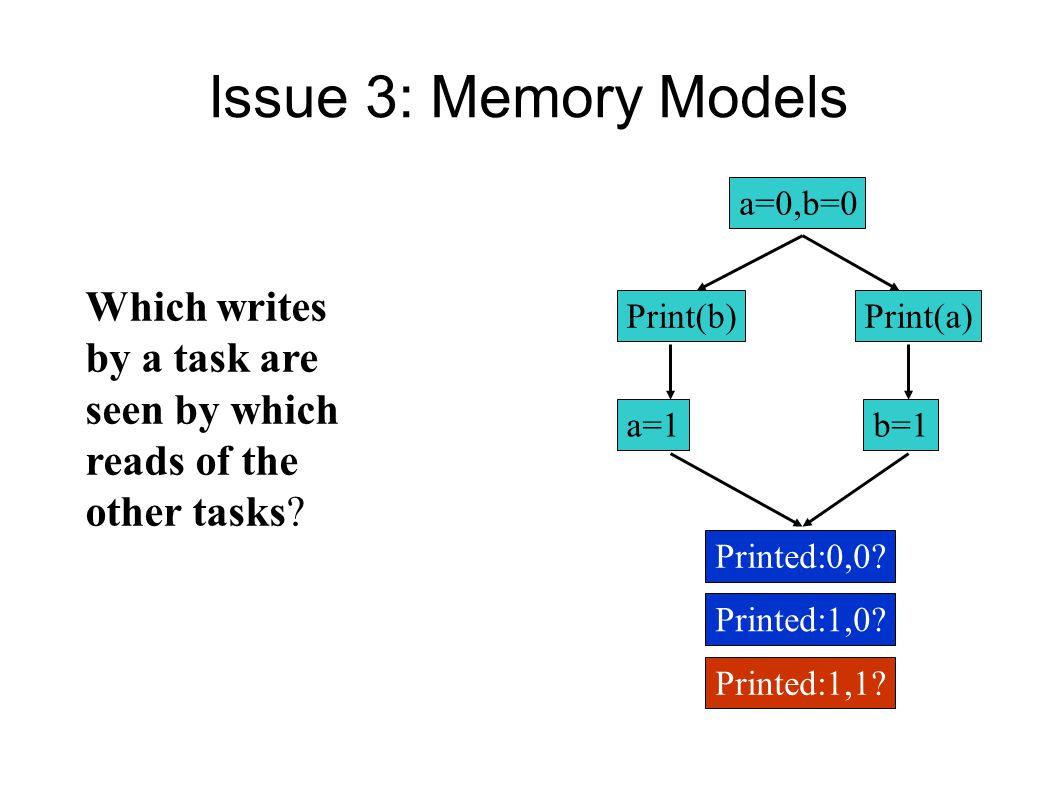 Issue 3: Memory Models

Which writes by a task are seen by which reads of the other tasks?

a=0,b=0

Print(b)

Print(a)

a=1

b=1

Printed:0,0?

Printed:1,0?

Printed:1,1?